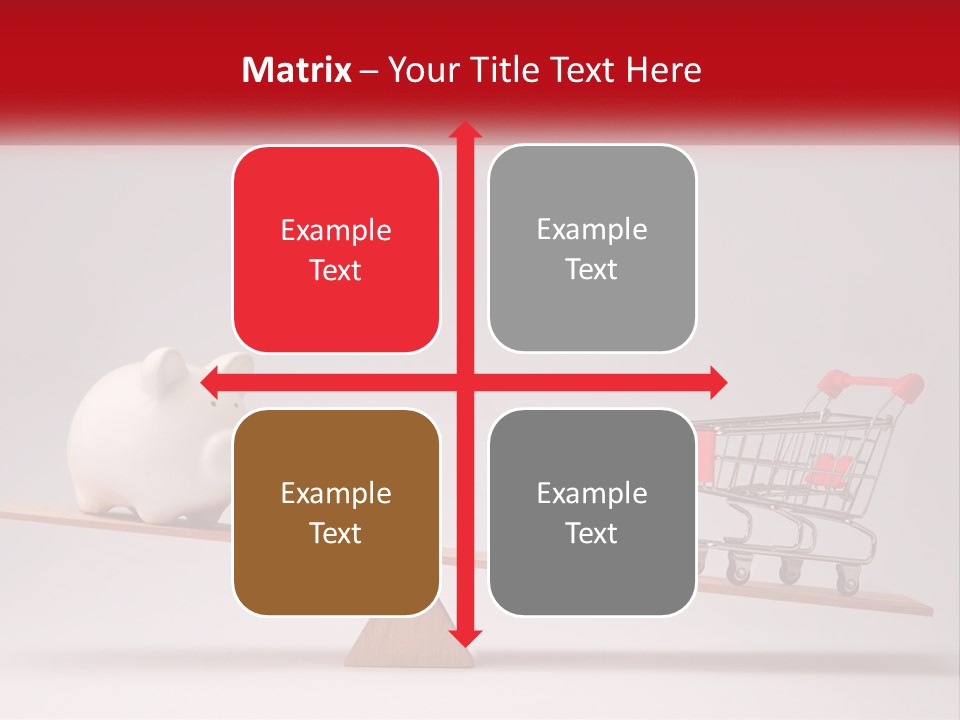 Matrix – Your Title Text Here

Example Text

Example Text

Example Text

Example Text